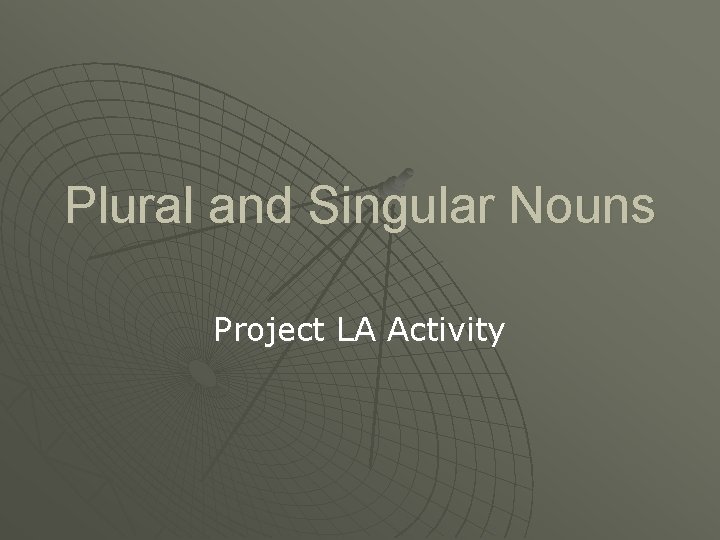 Plural and Singular Nouns

Project LA Activity